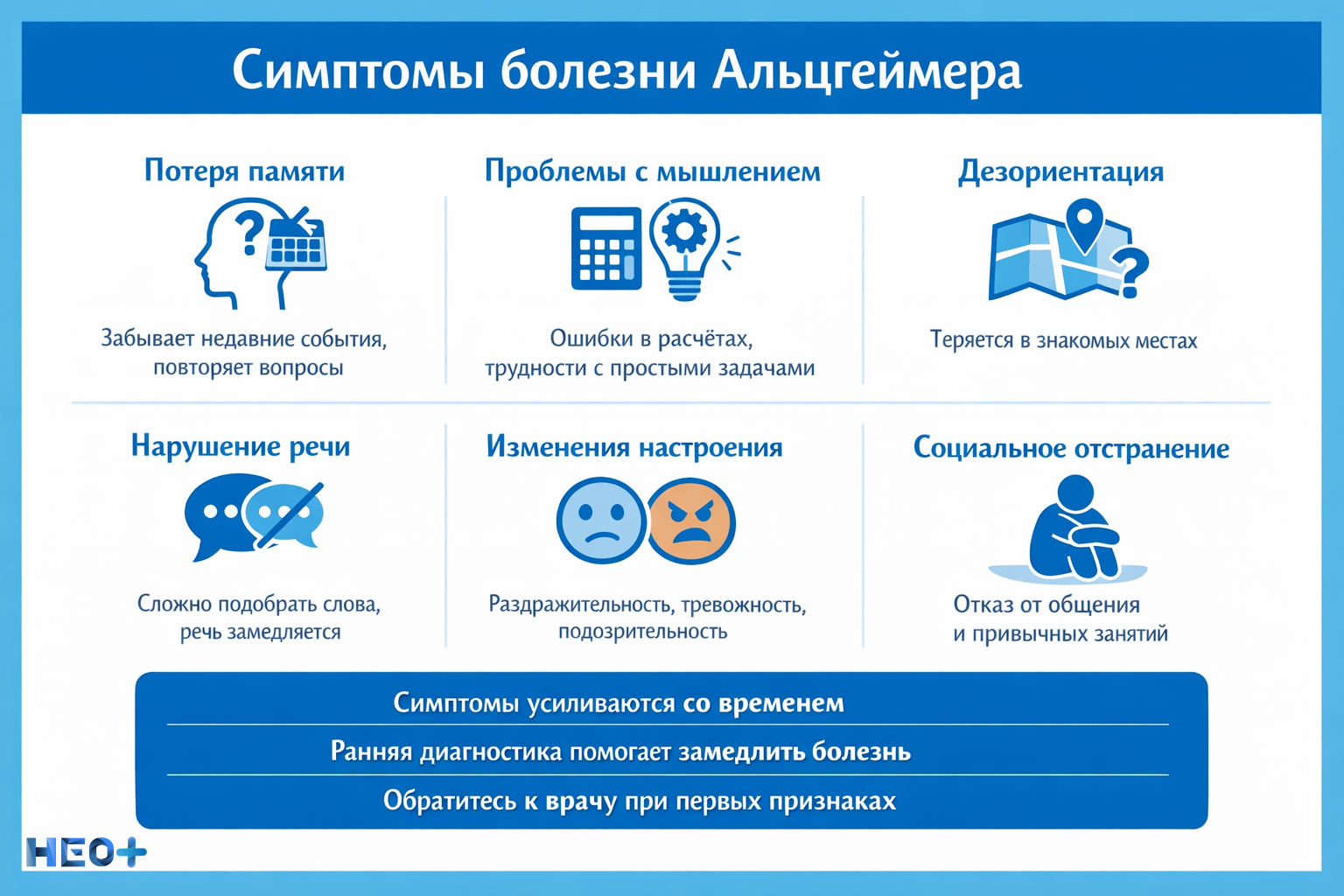 Симптомы болезни Альцгеймера

Потеря памяти

Забывает недавние события, повторяет вопросы

Проблемы с мышлением

Ошибки в расчётах, трудности с простыми задачами

Дезориентация

Теряется в знакомых местах

Нарушение речи

Сложно подобрать слова, речь замедляется

Изменения настроения

Раздражительность, тревожность, подозрительность

Социальное отстранение

Отказ от общения и привычных занятий

Симптомы усиливаются со временем

Ранняя диагностика помогает замедлить болезнь

Обратитесь к врачу при первых признаках

НЕО+